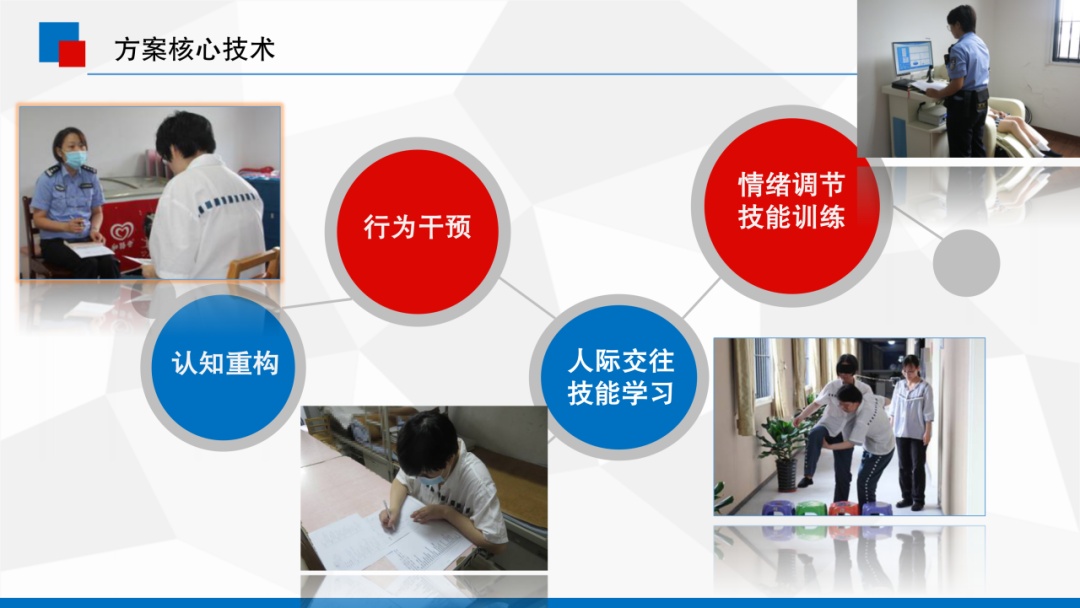 方案核心技术

认知重构

行为干预

人际交往技能学习

情绪调节技能训练